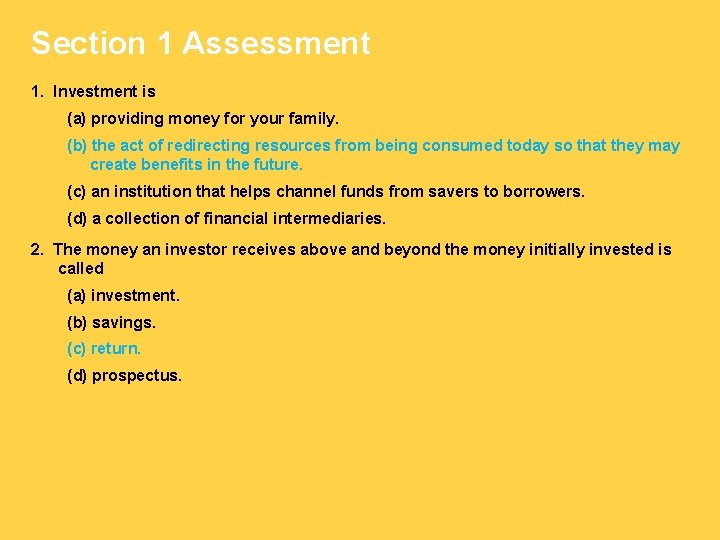 Section 1 Assessment

1. Investment is

(a) providing money for your family.

(b) the act of redirecting resources from being consumed today so that they may create benefits in the future.

(c) an institution that helps channel funds from savers to borrowers.

(d) a collection of financial intermediaries.

2. The money an investor receives above and beyond the money initially invested is called

(a) investment.

(b) savings.

(c) return.

(d) prospectus.